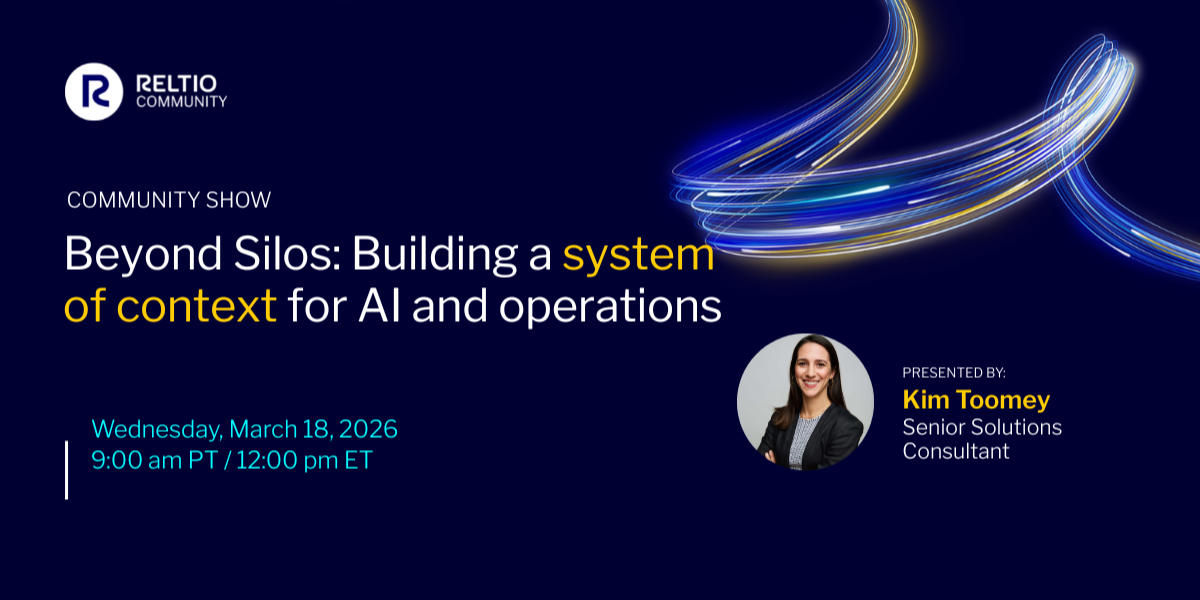 RELTIO COMMUNITY

COMMUNITY SHOW

Beyond Silos: Building a system of context for AI and operations

Wednesday, March 18, 2026
9:00 am PT / 12:00 pm ET

PRESENTED BY:
Kim Toomey
Senior Solutions Consultant